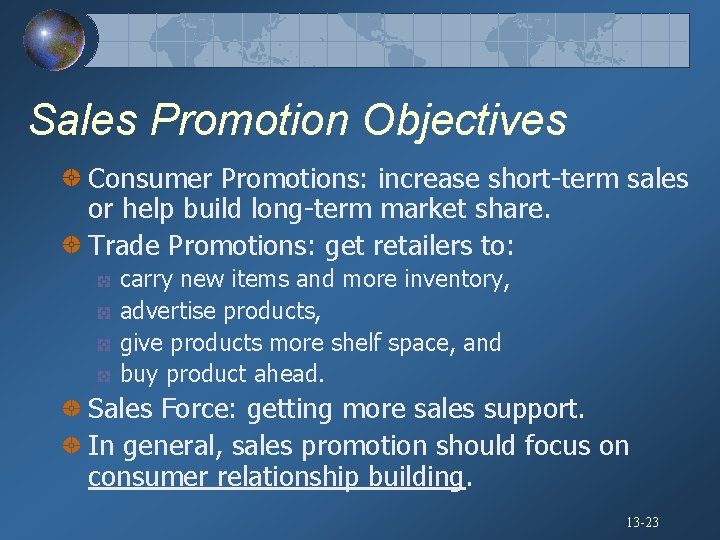 Sales Promotion Objectives

Consumer Promotions: increase short-term sales or help build long-term market share.

Trade Promotions: get retailers to:

carry new items and more inventory,

advertise products,

give products more shelf space, and

buy product ahead.

Sales Force: getting more sales support.

In general, sales promotion should focus on consumer relationship building.

13-23